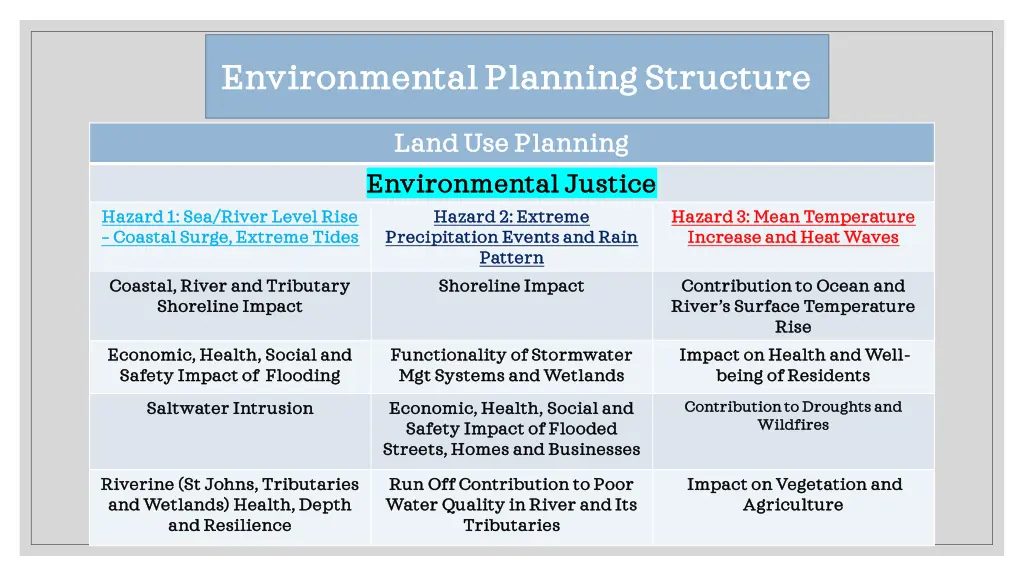 Environmental Planning Structure

| Land Use Planning | | |
|---|---|---|
| Environmental Justice | | |
| Hazard 1: Sea/River Level Rise – Coastal Surge, Extreme Tides | Hazard 2: Extreme Precipitation Events and Rain Pattern | Hazard 3: Mean Temperature Increase and Heat Waves |
| Coastal, River and Tributary Shoreline Impact | Shoreline Impact | Contribution to Ocean and River's Surface Temperature Rise |
| Economic, Health, Social and Safety Impact of Flooding | Functionality of Stormwater Mgt Systems and Wetlands | Impact on Health and Well-being of Residents |
| Saltwater Intrusion | Economic, Health, Social and Safety Impact of Flooded Streets, Homes and Businesses | Contribution to Droughts and Wildfires |
| Riverine (St Johns, Tributaries and Wetlands) Health, Depth and Resilience | Run Off Contribution to Poor Water Quality in River and Its Tributaries | Impact on Vegetation and Agriculture |